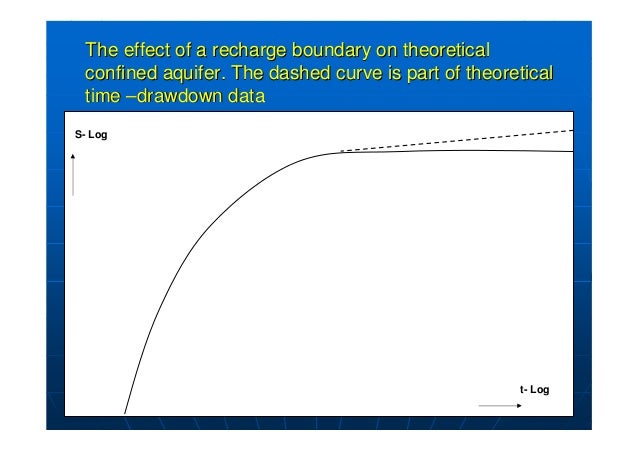 The effect of a recharge boundary on theoretical confined aquifer. The dashed curve is part of theoretical time –drawdown data

S- Log

t- Log